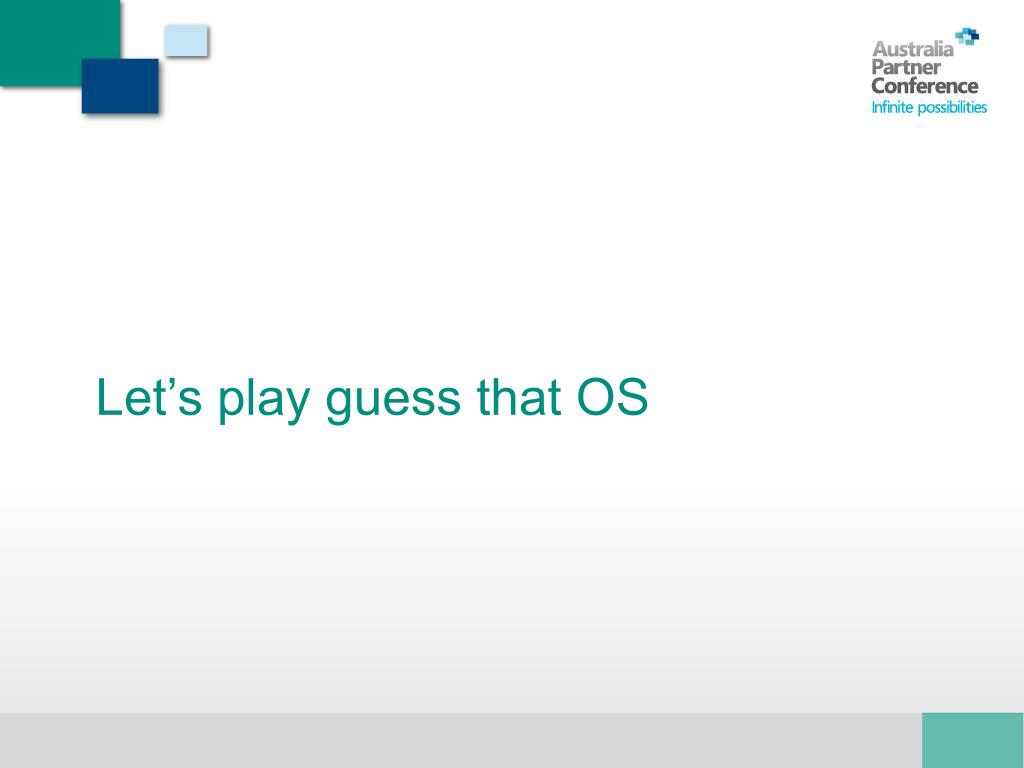 Australia
Partner
Conference
Infinite possibilities

Let’s play guess that OS